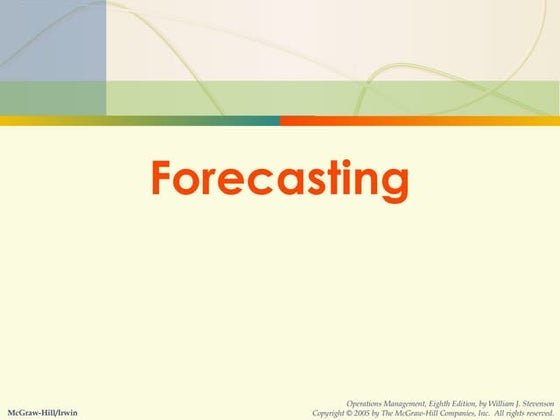 Forecasting

McGraw-Hill/Irwin

Operations Management, Eighth Edition, by William J. Stevenson
Copyright © 2005 by The McGraw-Hill Companies, Inc. All rights reserved.